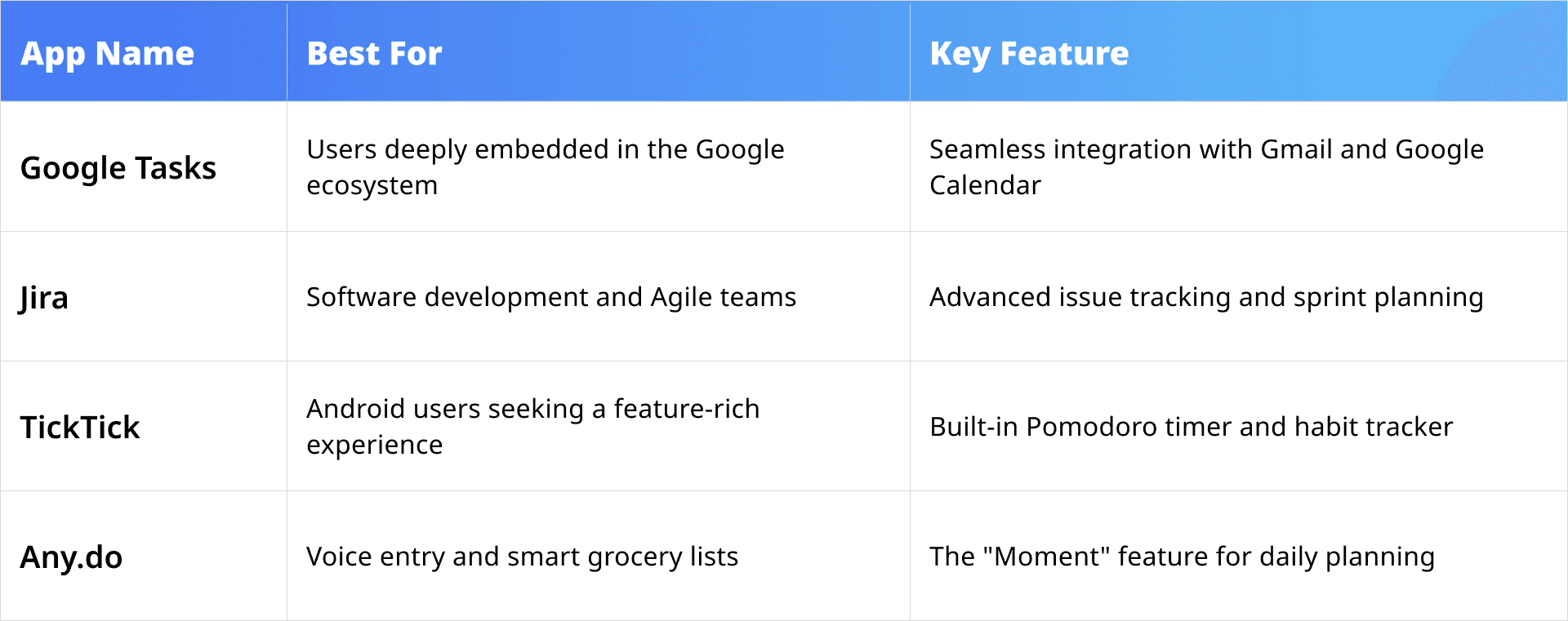 | App Name | Best For | Key Feature |
|---|---|---|
| Google Tasks | Users deeply embedded in the Google ecosystem | Seamless integration with Gmail and Google Calendar |
| Jira | Software development and Agile teams | Advanced issue tracking and sprint planning |
| TickTick | Android users seeking a feature-rich experience | Built-in Pomodoro timer and habit tracker |
| Any.do | Voice entry and smart grocery lists | The "Moment" feature for daily planning |